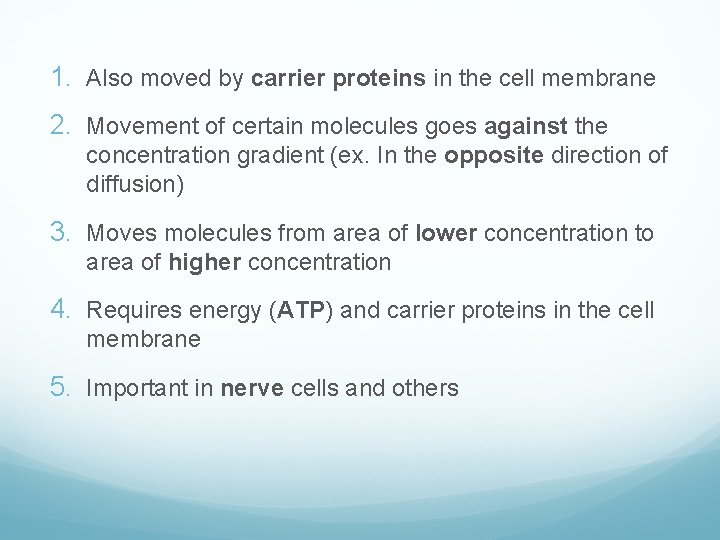 1. Also moved by carrier proteins in the cell membrane

2. Movement of certain molecules goes against the concentration gradient (ex. In the opposite direction of diffusion)

3. Moves molecules from area of lower concentration to area of higher concentration

4. Requires energy (ATP) and carrier proteins in the cell membrane

5. Important in nerve cells and others